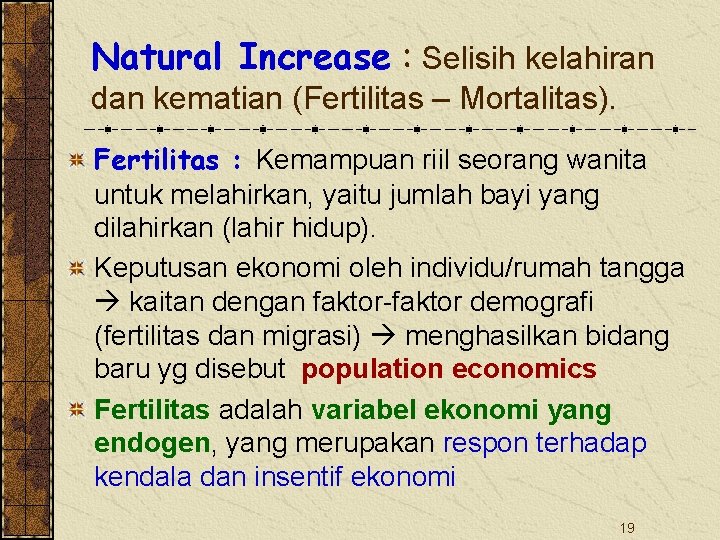 Natural Increase : Selisih kelahiran dan kematian (Fertilitas – Mortalitas).

Fertilitas : Kemampuan riil seorang wanita untuk melahirkan, yaitu jumlah bayi yang dilahirkan (lahir hidup).

Keputusan ekonomi oleh individu/rumah tangga → kaitan dengan faktor-faktor demografi (fertilitas dan migrasi) → menghasilkan bidang baru yg disebut population economics

Fertilitas adalah variabel ekonomi yang endogen, yang merupakan respon terhadap kendala dan insentif ekonomi

19